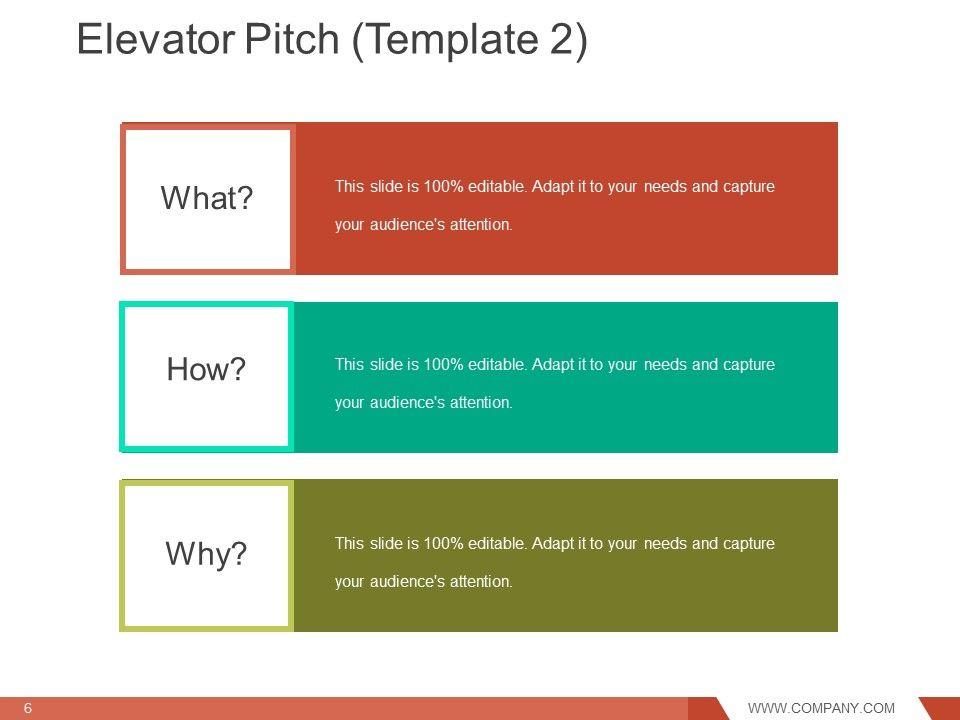 Elevator Pitch (Template 2)

What?

This slide is 100% editable. Adapt it to your needs and capture your audience's attention.

How?

This slide is 100% editable. Adapt it to your needs and capture your audience's attention.

Why?

This slide is 100% editable. Adapt it to your needs and capture your audience's attention.

6

WWW.COMPANY.COM